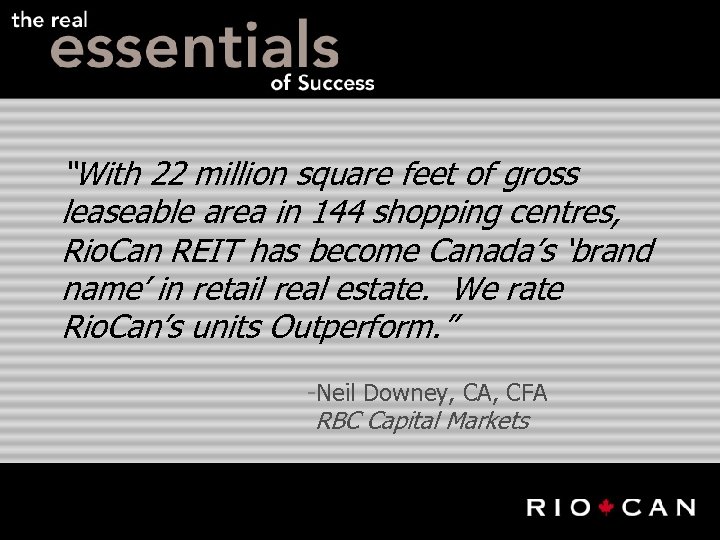 the real
essentials
of Success

"With 22 million square feet of gross leaseable area in 144 shopping centres, RioCan REIT has become Canada's 'brand name' in retail real estate. We rate RioCan's units Outperform."

-Neil Downey, CA, CFA
RBC Capital Markets

RIO CAN